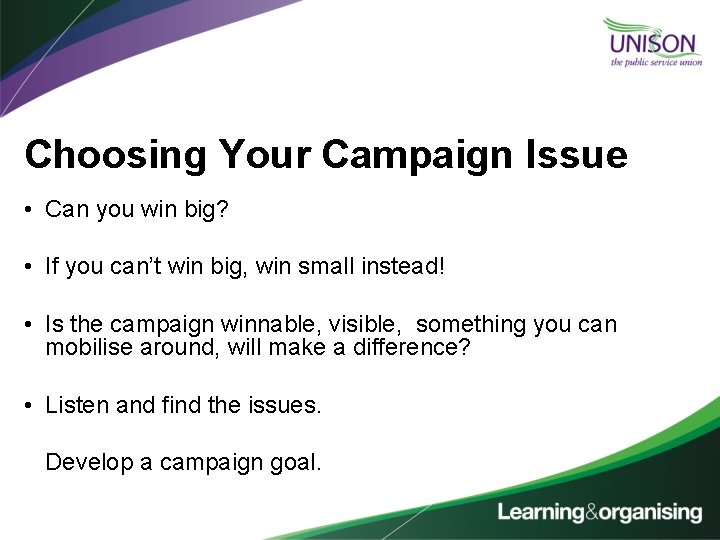 UNISON
the public service union

Choosing Your Campaign Issue

• Can you win big?

• If you can't win big, win small instead!

• Is the campaign winnable, visible, something you can mobilise around, will make a difference?

• Listen and find the issues.

Develop a campaign goal.

Learning&organising